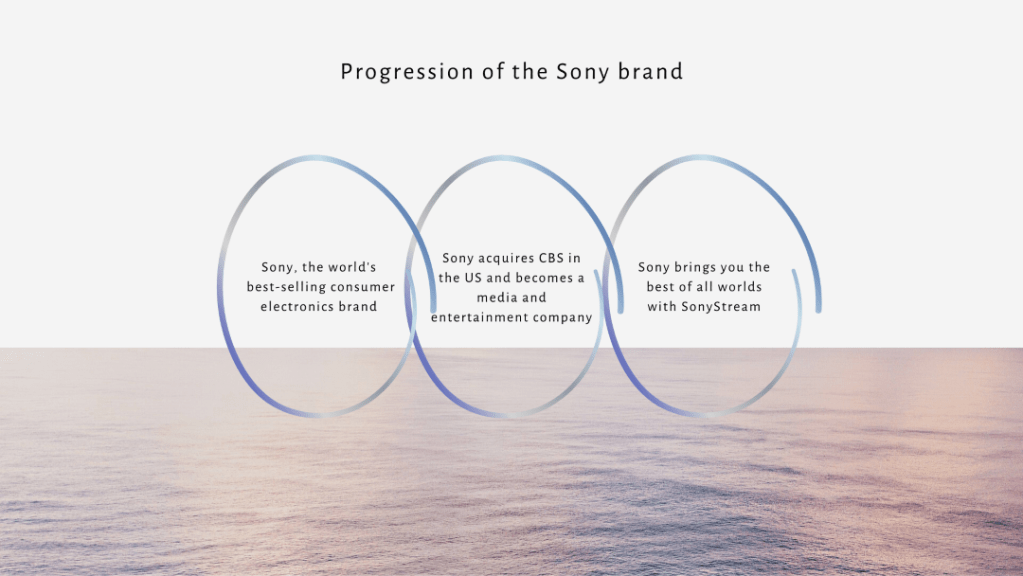 Progression of the Sony brand

Sony, the world's best-selling consumer electronics brand

Sony acquires CBS in the US and becomes a media and entertainment company

Sony brings you the best of all worlds with SonyStream